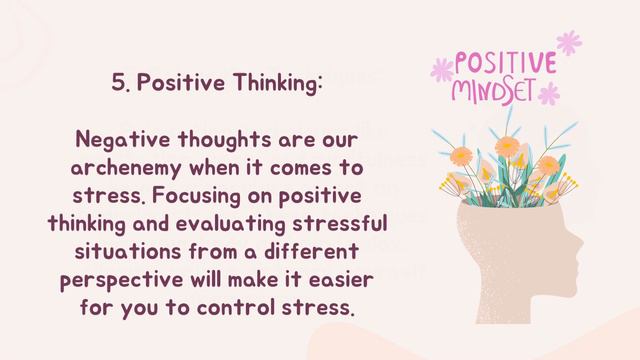 5. Positive Thinking:

Negative thoughts are our archenemy when it comes to stress. Focusing on positive thinking and evaluating stressful situations from a different perspective will make it easier for you to control stress.

POSITIVE MINDSET